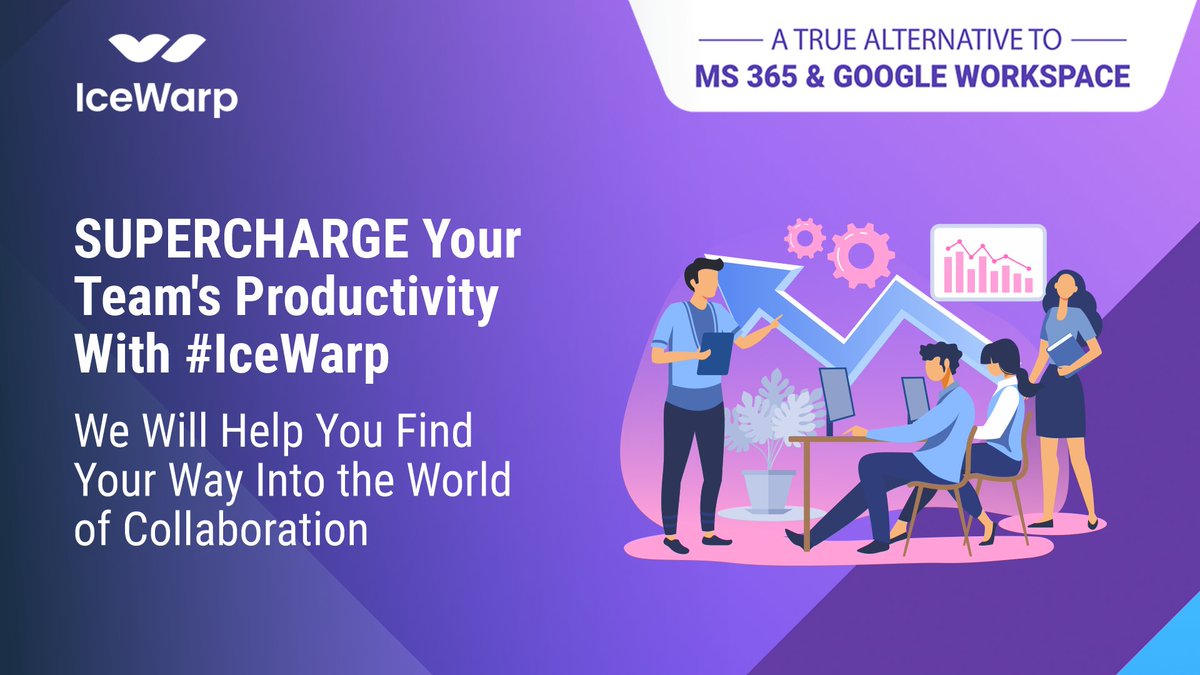 IceWarp

A TRUE ALTERNATIVE TO
MS 365 & GOOGLE WORKSPACE

SUPERCHARGE Your Team's Productivity With #IceWarp

We Will Help You Find Your Way Into the World of Collaboration